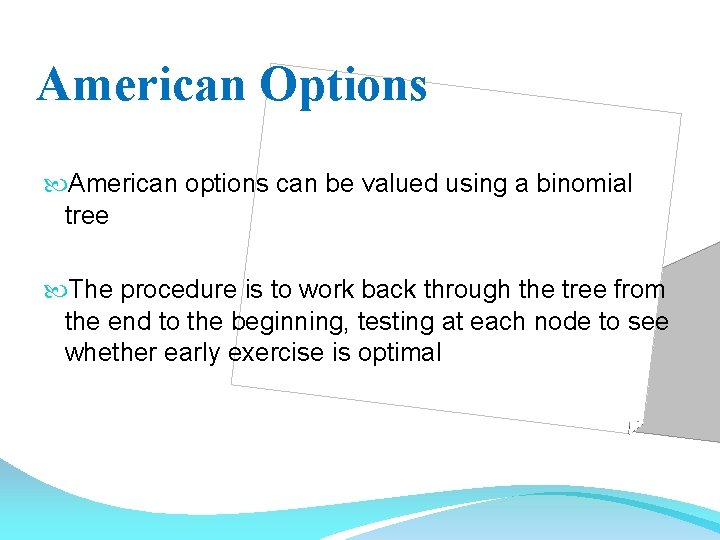 American Options

American options can be valued using a binomial tree

The procedure is to work back through the tree from the end to the beginning, testing at each node to see whether early exercise is optimal